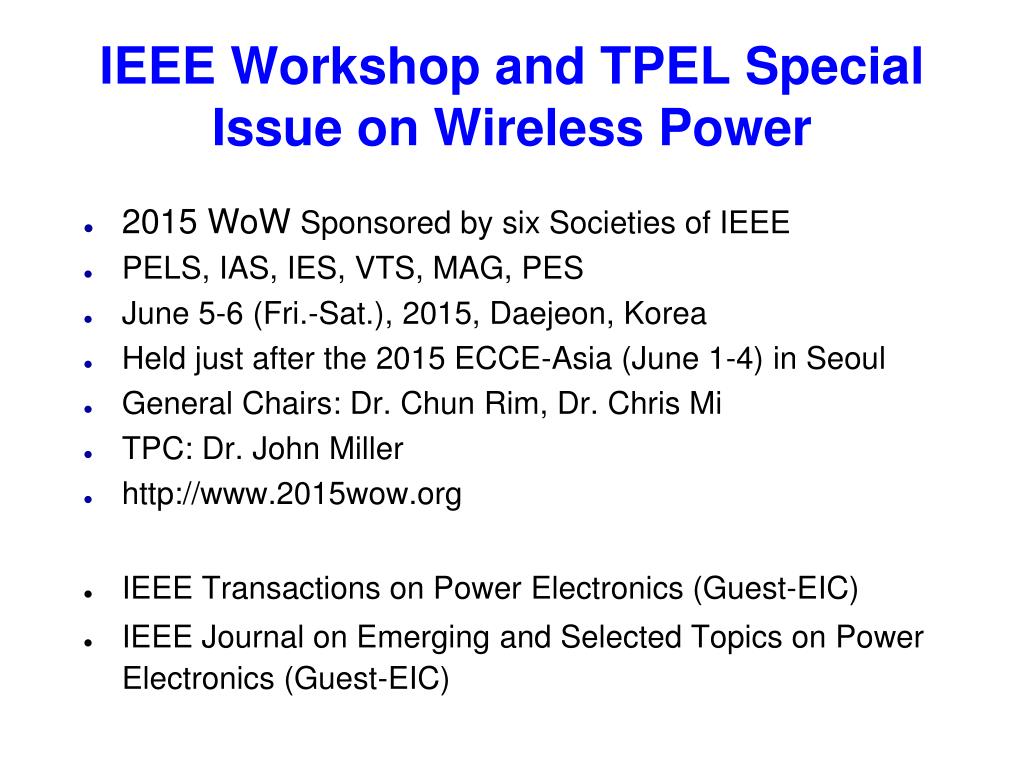 IEEE Workshop and TPEL Special Issue on Wireless Power

- 2015 WoW Sponsored by six Societies of IEEE
- PELS, IAS, IES, VTS, MAG, PES
- June 5-6 (Fri.-Sat.), 2015, Daejeon, Korea
- Held just after the 2015 ECCE-Asia (June 1-4) in Seoul
- General Chairs: Dr. Chun Rim, Dr. Chris Mi
- TPC: Dr. John Miller
- http://www.2015wow.org

- IEEE Transactions on Power Electronics (Guest-EIC)
- IEEE Journal on Emerging and Selected Topics on Power Electronics (Guest-EIC)